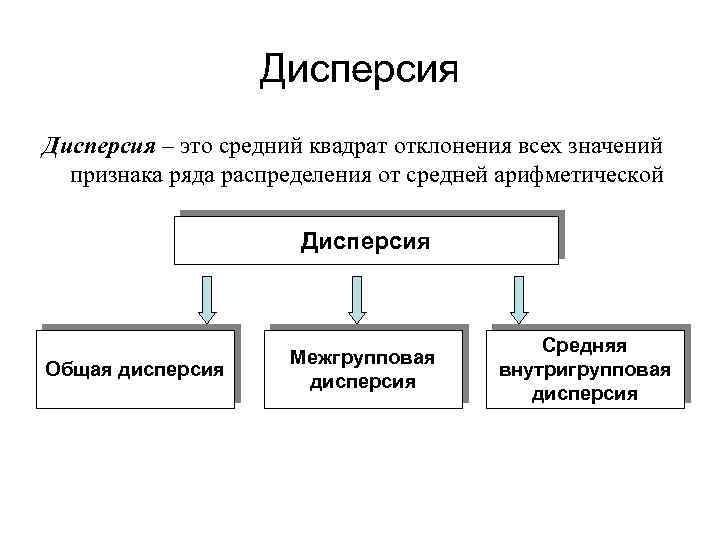 Дисперсия

Дисперсия – это средний квадрат отклонения всех значений признака ряда распределения от средней арифметической

Дисперсия

Общая дисперсия

Межгрупповая дисперсия

Средняя внутригрупповая дисперсия